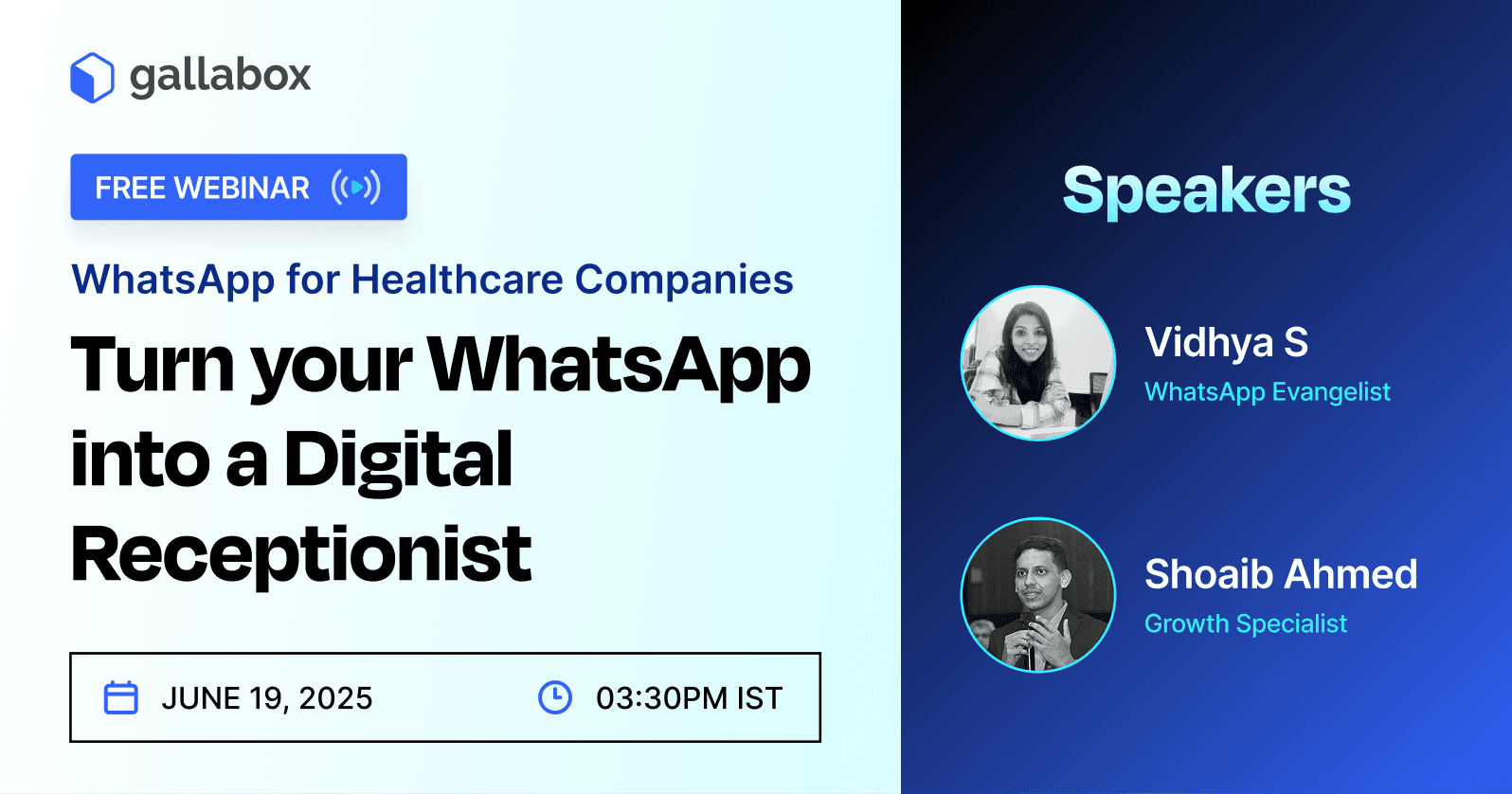 gallabox

FREE WEBINAR

WhatsApp for Healthcare Companies

Turn your WhatsApp into a Digital Receptionist

JUNE 19, 2025

03:30PM IST

Speakers

Vidhya S
WhatsApp Evangelist

Shoaib Ahmed
Growth Specialist